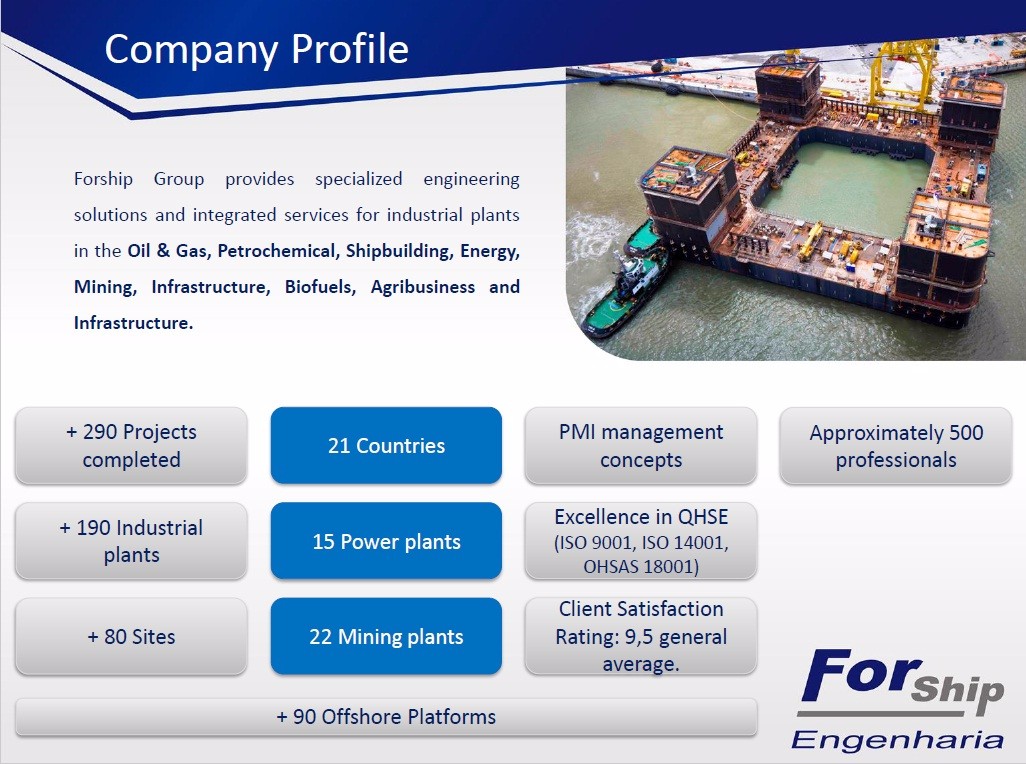 Company Profile

Forship Group provides specialized engineering solutions and integrated services for industrial plants in the Oil & Gas, Petrochemical, Shipbuilding, Energy, Mining, Infrastructure, Biofuels, Agribusiness and Infrastructure.

+ 290 Projects completed

21 Countries

PMI management concepts

Approximately 500 professionals

+ 190 Industrial plants

15 Power plants

Excellence in QHSE (ISO 9001, ISO 14001, OHSAS 18001)

+ 80 Sites

22 Mining plants

Client Satisfaction Rating: 9,5 general average.

+ 90 Offshore Platforms

ForShip Engenharia